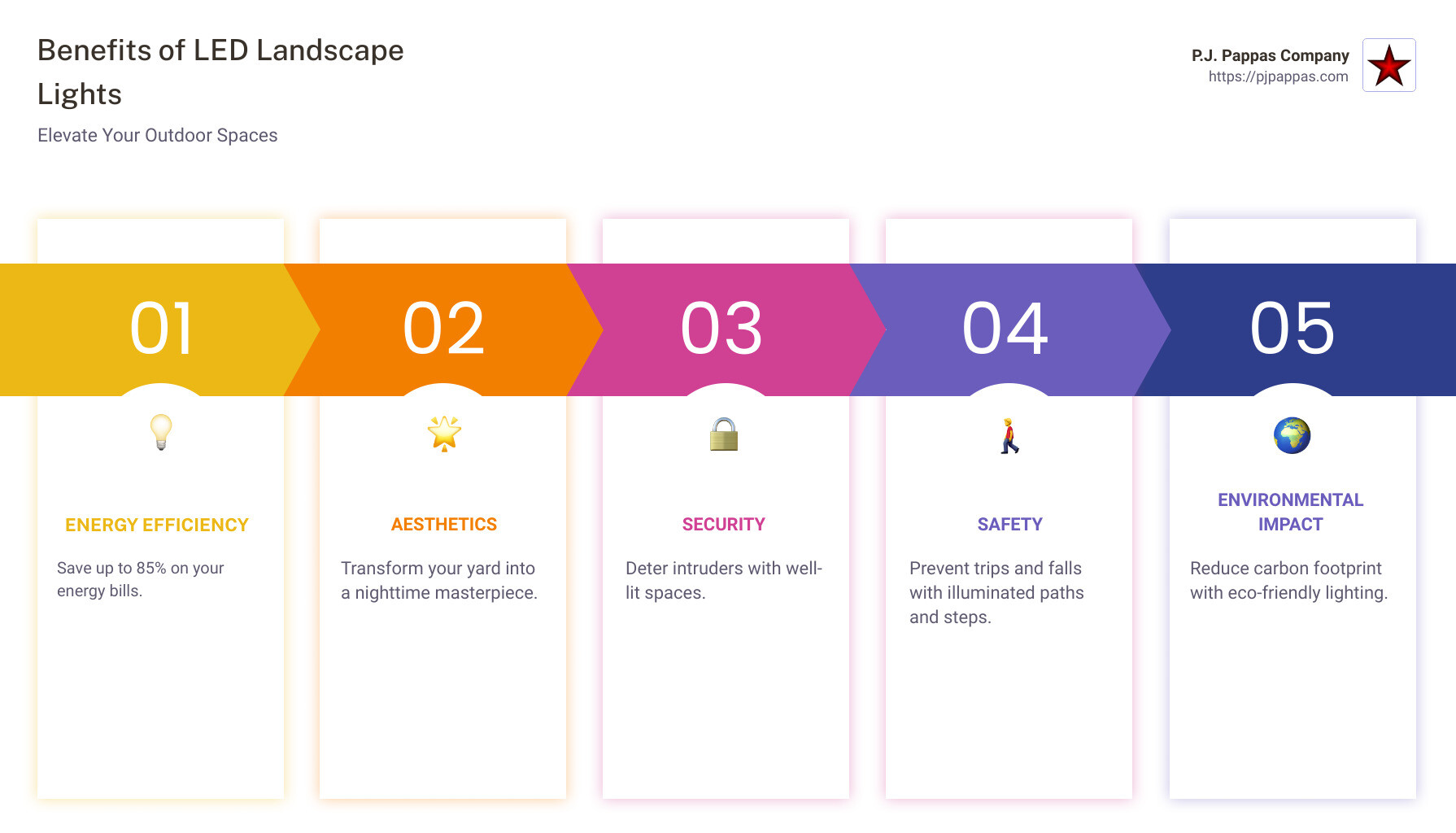 Benefits of LED Landscape Lights

Elevate Your Outdoor Spaces

P.J. Pappas Company
https://pjpappas.com

01

ENERGY EFFICIENCY

Save up to 85% on your energy bills.

02

AESTHETICS

Transform your yard into a nighttime masterpiece.

03

SECURITY

Deter intruders with well-lit spaces.

04

SAFETY

Prevent trips and falls with illuminated paths and steps.

05

ENVIRONMENTAL IMPACT

Reduce carbon footprint with eco-friendly lighting.